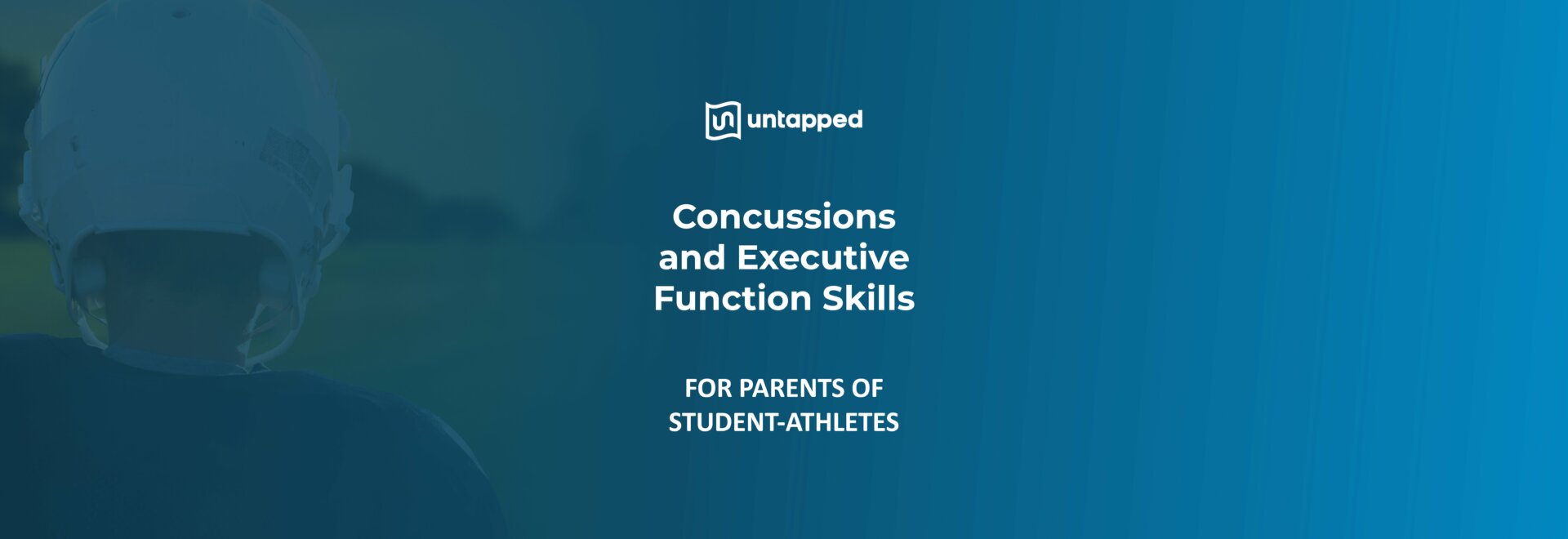 untapped

Concussions and Executive Function Skills

FOR PARENTS OF STUDENT-ATHLETES